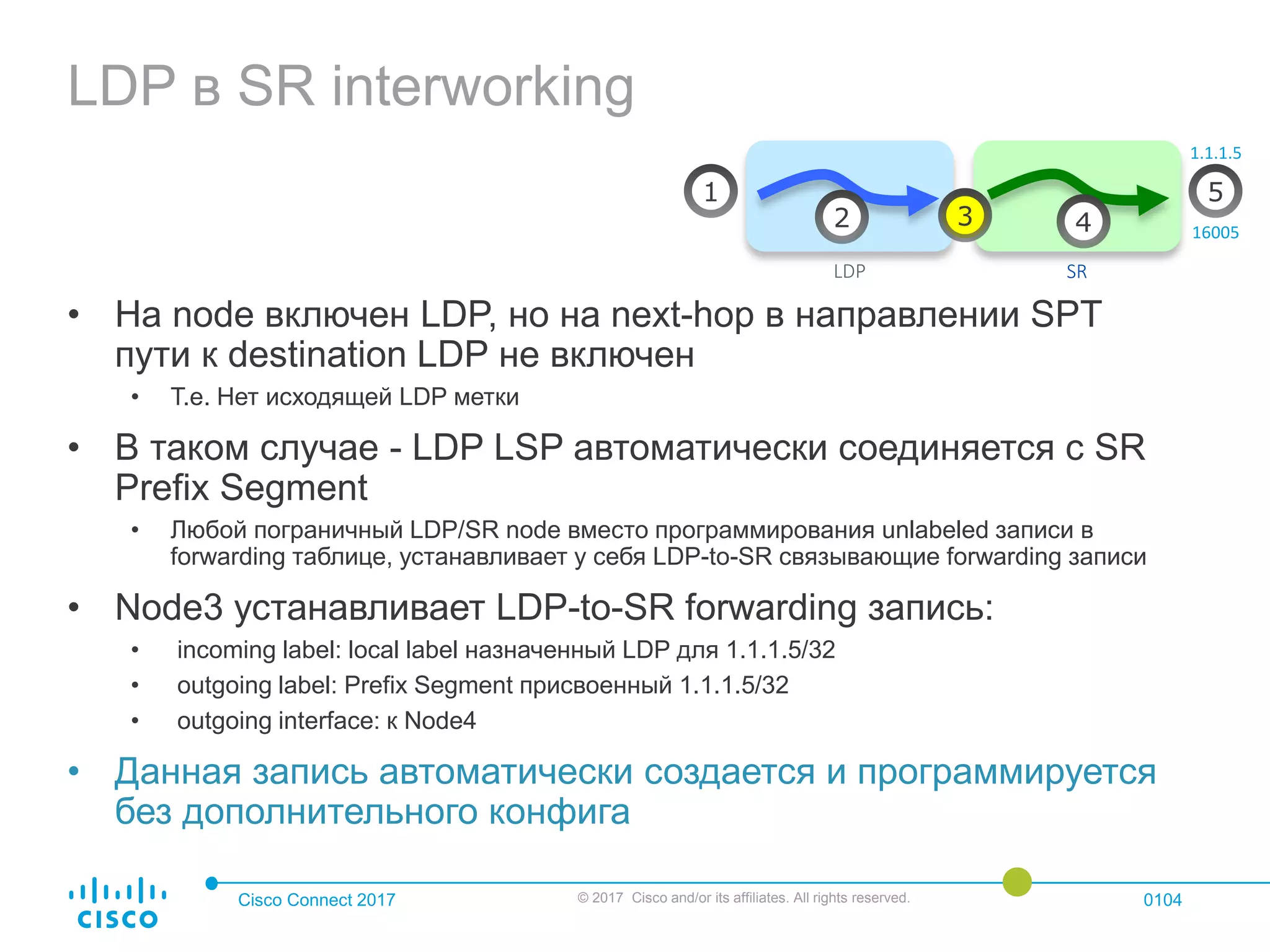 LDP в SR interworking

1.1.1.5

1

2

3

4

5

16005

LDP

SR

• На node включен LDP, но на next-hop в направлении SPT пути к destination LDP не включен
  • Т.е. Нет исходящей LDP метки

• В таком случае - LDP LSP автоматически соединяется с SR Prefix Segment
  • Любой пограничный LDP/SR node вместо программирования unlabeled записи в forwarding таблице, устанавливает у себя LDP-to-SR связывающие forwarding записи

• Node3 устанавливает LDP-to-SR forwarding запись:
  • incoming label: local label назначенный LDP для 1.1.1.5/32
  • outgoing label: Prefix Segment присвоенный 1.1.1.5/32
  • outgoing interface: к Node4

• Данная запись автоматически создается и программируется без дополнительного конфига

cisco

Cisco Connect 2017

© 2017 Cisco and/or its affiliates. All rights reserved.

0104